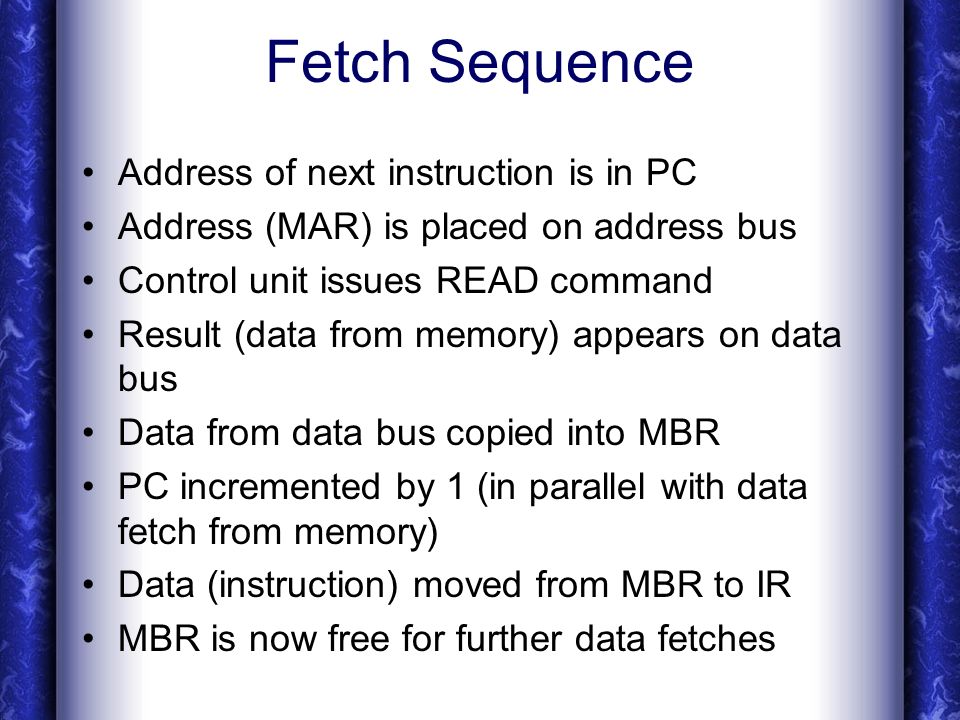 Fetch Sequence

• Address of next instruction is in PC
• Address (MAR) is placed on address bus
• Control unit issues READ command
• Result (data from memory) appears on data bus
• Data from data bus copied into MBR
• PC incremented by 1 (in parallel with data fetch from memory)
• Data (instruction) moved from MBR to IR
• MBR is now free for further data fetches